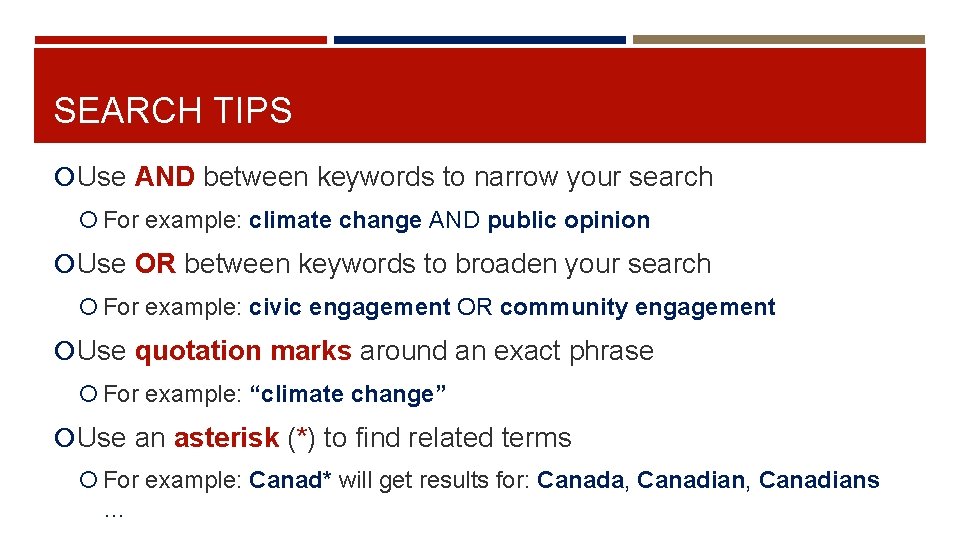 SEARCH TIPS

Use AND between keywords to narrow your search

For example: climate change AND public opinion

Use OR between keywords to broaden your search

For example: civic engagement OR community engagement

Use quotation marks around an exact phrase

For example: “climate change”

Use an asterisk (*) to find related terms

For example: Canad* will get results for: Canada, Canadian, Canadians …